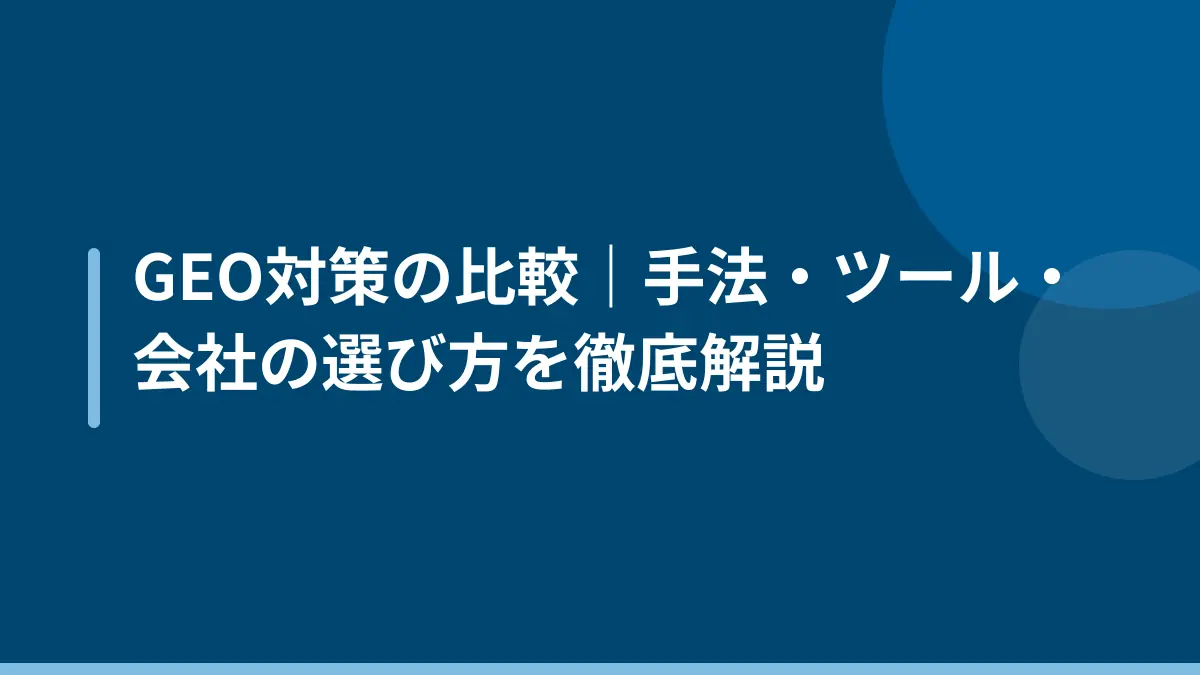 GEO対策の比較｜手法・ツール・会社の選び方を徹底解説